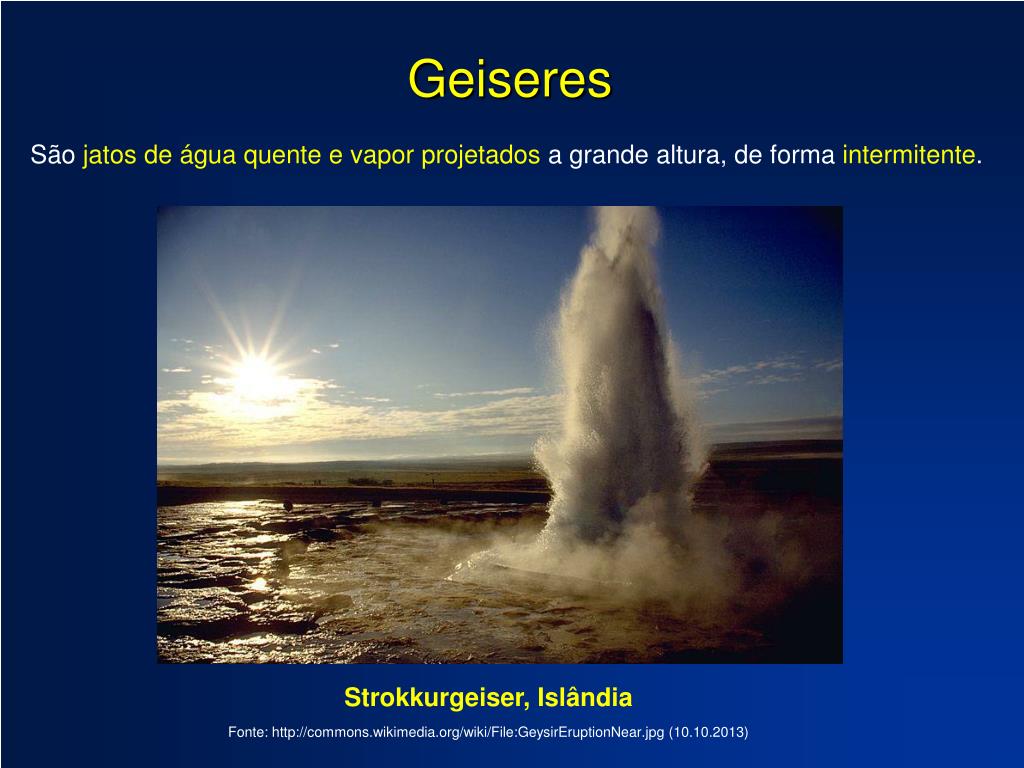 Geiseres

São jatos de água quente e vapor projetados a grande altura, de forma intermitente.

Strokkurgeiser, Islândia

Fonte: http://commons.wikimedia.org/wiki/File:GeysirEruptionNear.jpg (10.10.2013)